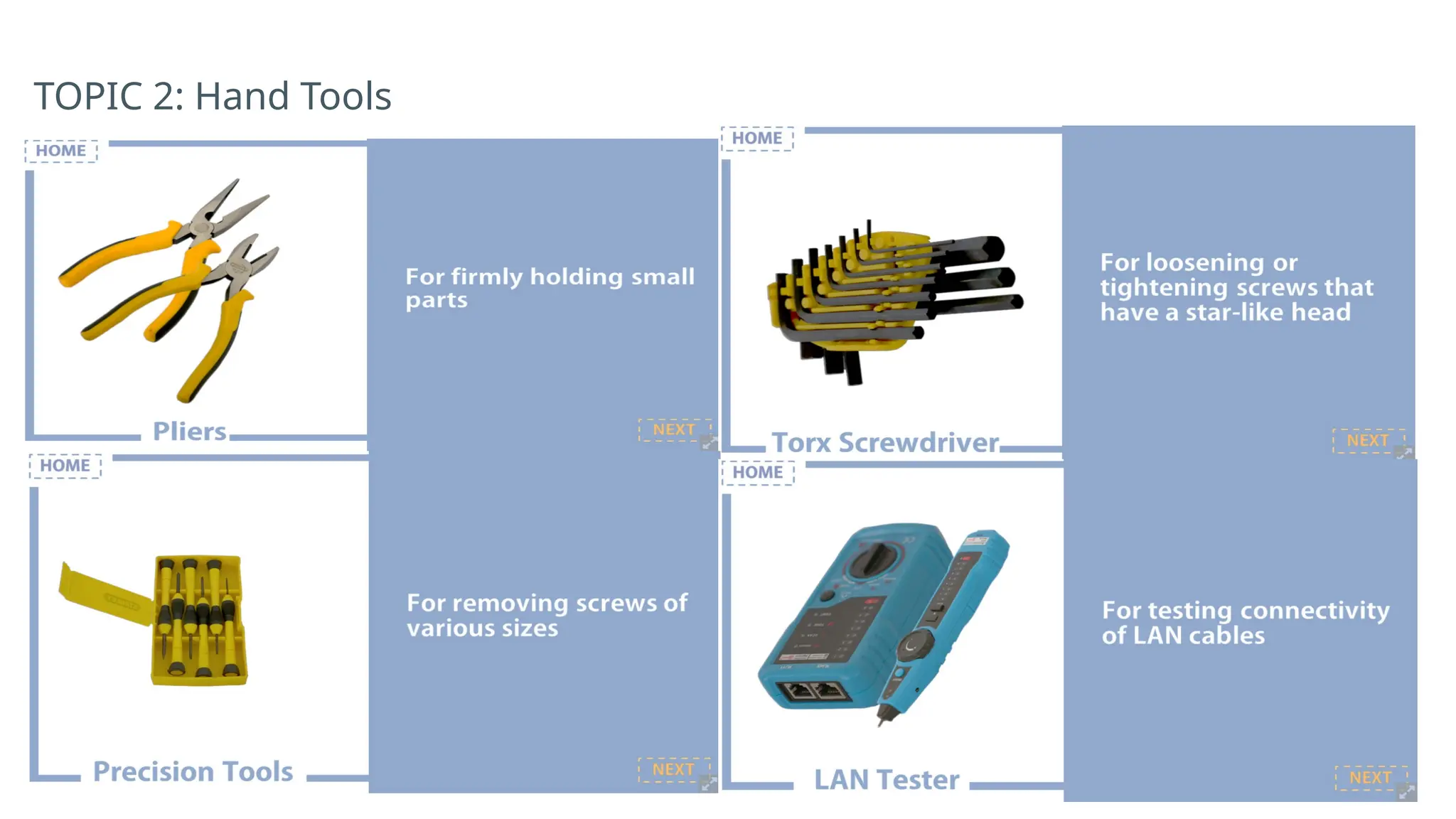 TOPIC 2: Hand Tools

HOME

Pliers

For firmly holding small parts

NEXT

HOME

Torx Screwdriver

For loosening or tightening screws that have a star-like head

NEXT

HOME

Precision Tools

For removing screws of various sizes

NEXT

HOME

LAN Tester

For testing connectivity of LAN cables

NEXT